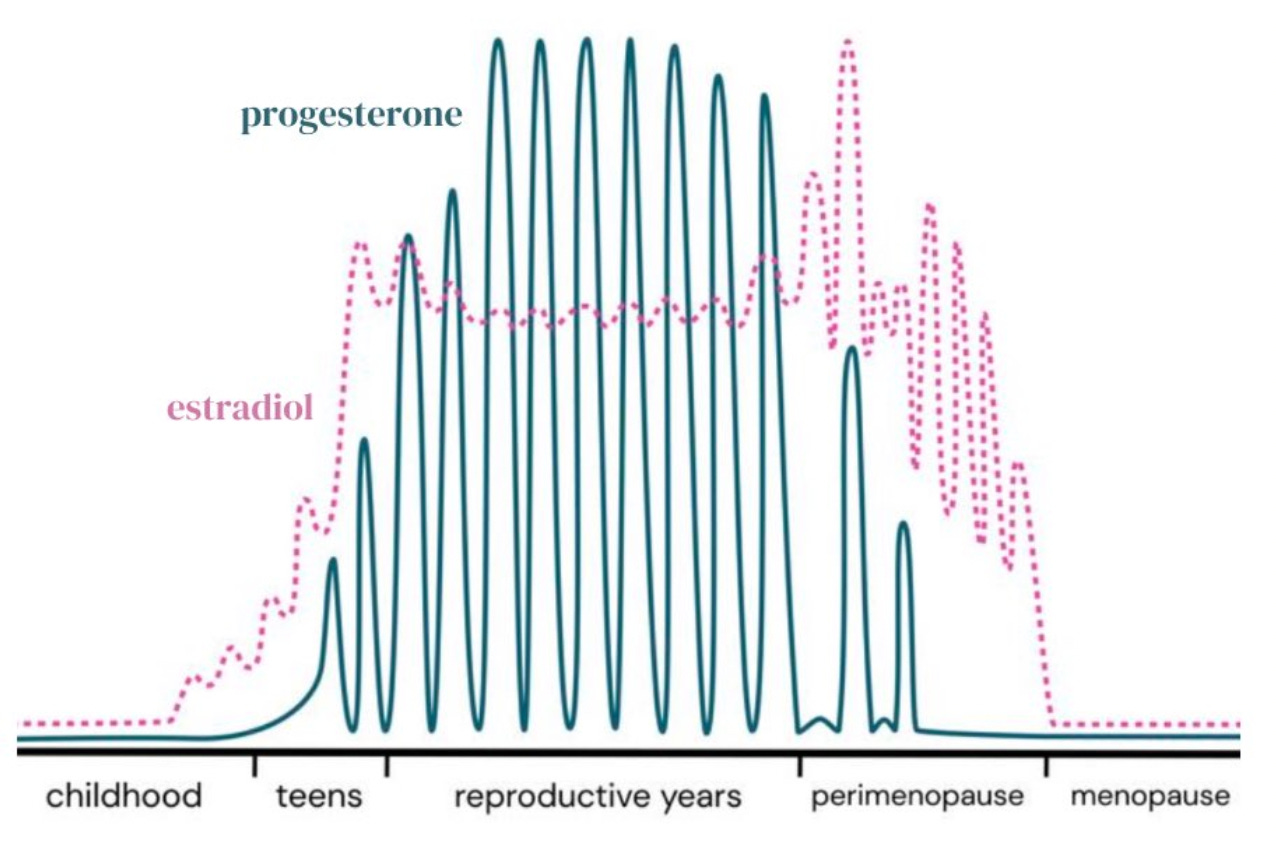 progesterone

estradiol

childhood

teens

reproductive years

perimenopause

menopause